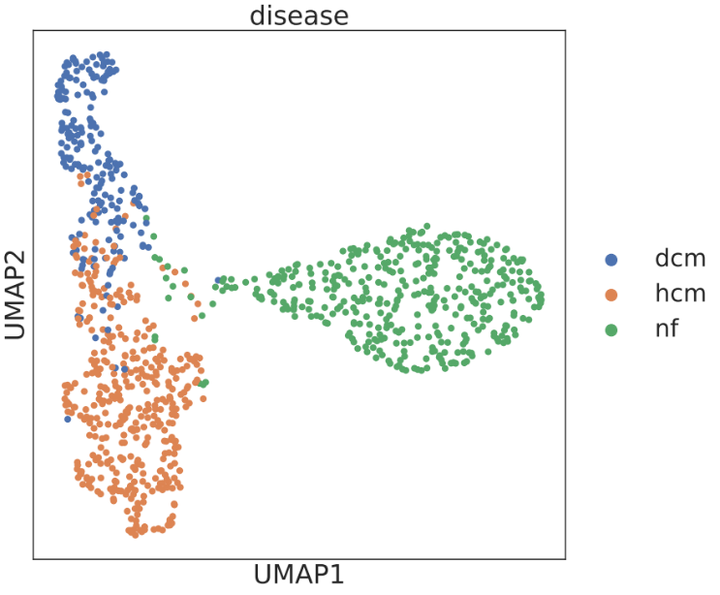 disease

UMAP2

UMAP1

dcm
hcm
nf